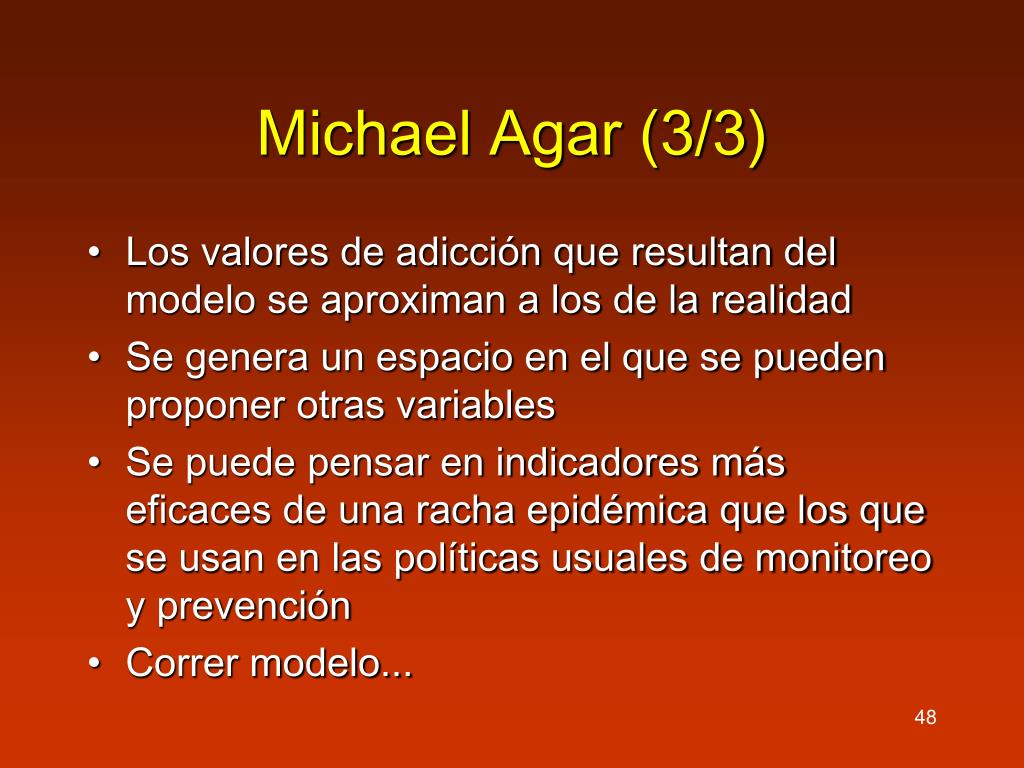 Michael Agar (3/3)

• Los valores de adicción que resultan del modelo se aproximan a los de la realidad
• Se genera un espacio en el que se pueden proponer otras variables
• Se puede pensar en indicadores más eficaces de una racha epidémica que los que se usan en las políticas usuales de monitoreo y prevención
• Correr modelo...

48